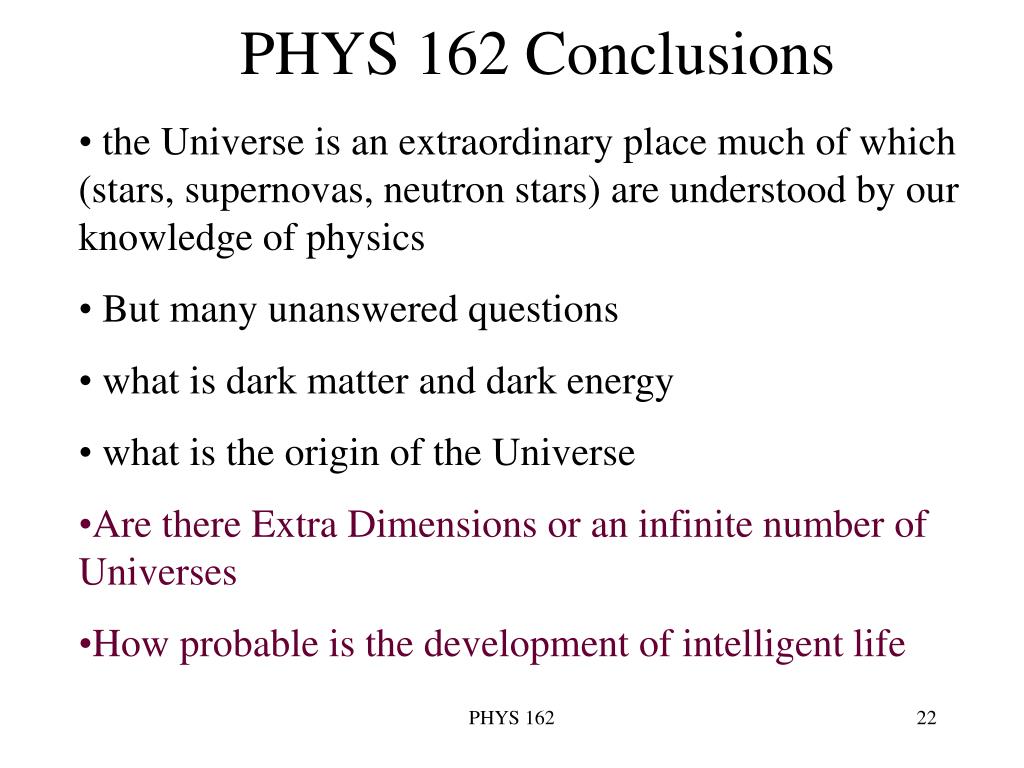 PHYS 162 Conclusions

• the Universe is an extraordinary place much of which (stars, supernovas, neutron stars) are understood by our knowledge of physics

• But many unanswered questions

• what is dark matter and dark energy

• what is the origin of the Universe

•Are there Extra Dimensions or an infinite number of Universes

•How probable is the development of intelligent life

PHYS 162

22